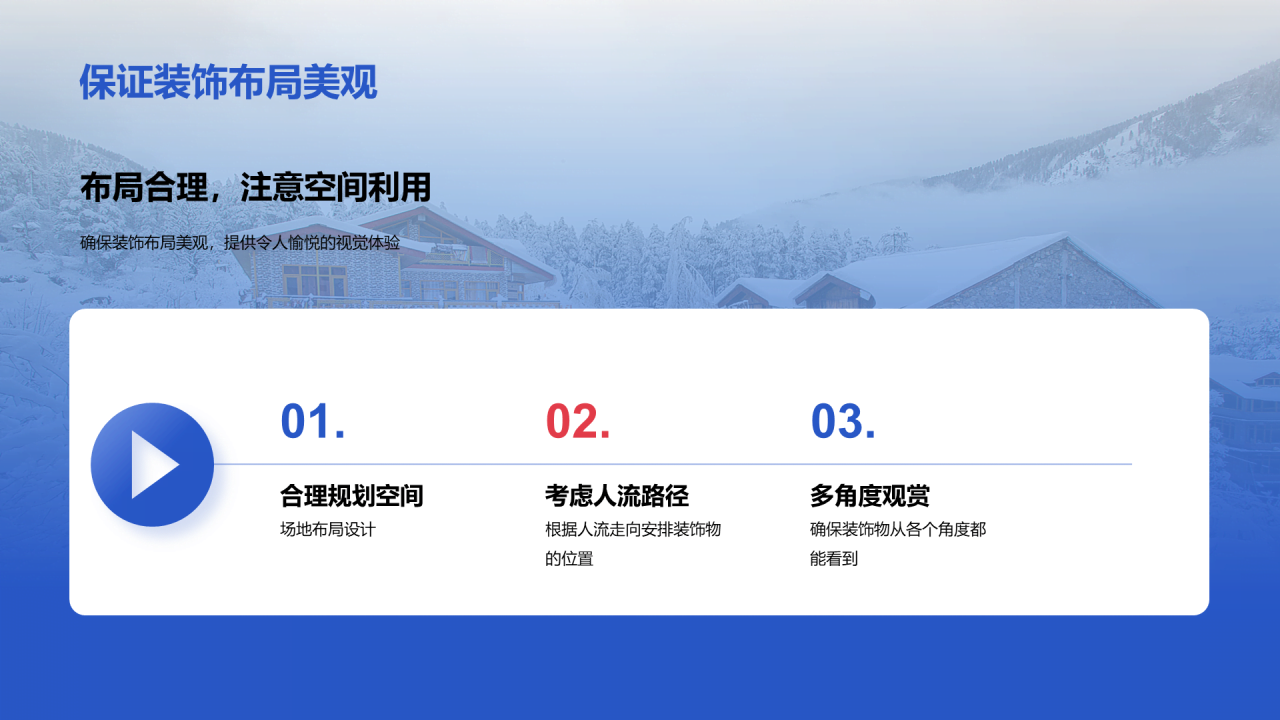 保证装饰布局美观

布局合理，注意空间利用

确保装饰布局美观，提供令人愉悦的视觉体验

01.

合理规划空间

场地布局设计

02.

考虑人流路径

根据人流走向安排装饰物的位置

03.

多角度观赏

确保装饰物从各个角度都能看到